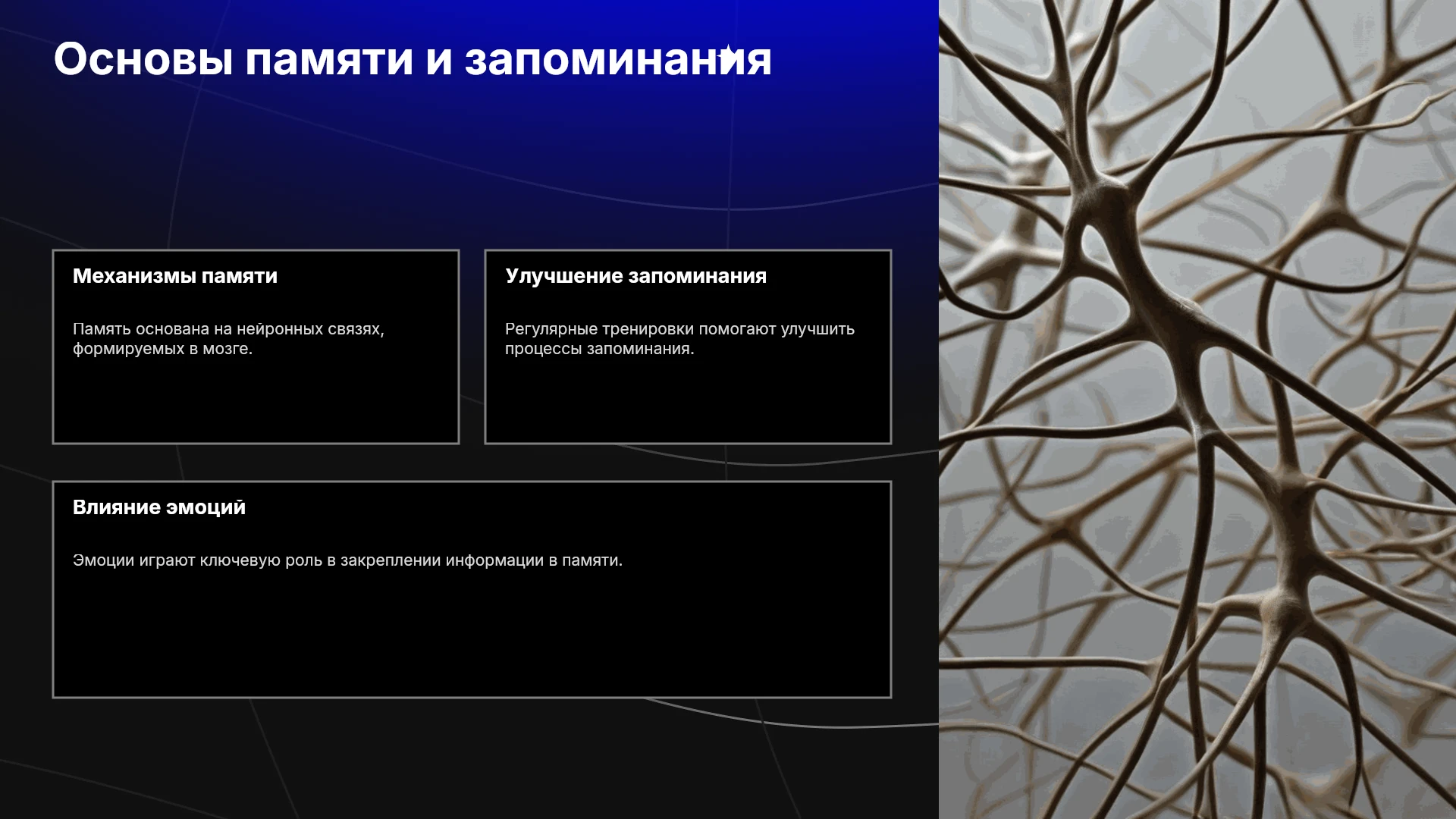 Основы памяти и запоминания

Механизмы памяти

Память основана на нейронных связях, формируемых в мозге.

Улучшение запоминания

Регулярные тренировки помогают улучшить процессы запоминания.

Влияние эмоций

Эмоции играют ключевую роль в закреплении информации в памяти.